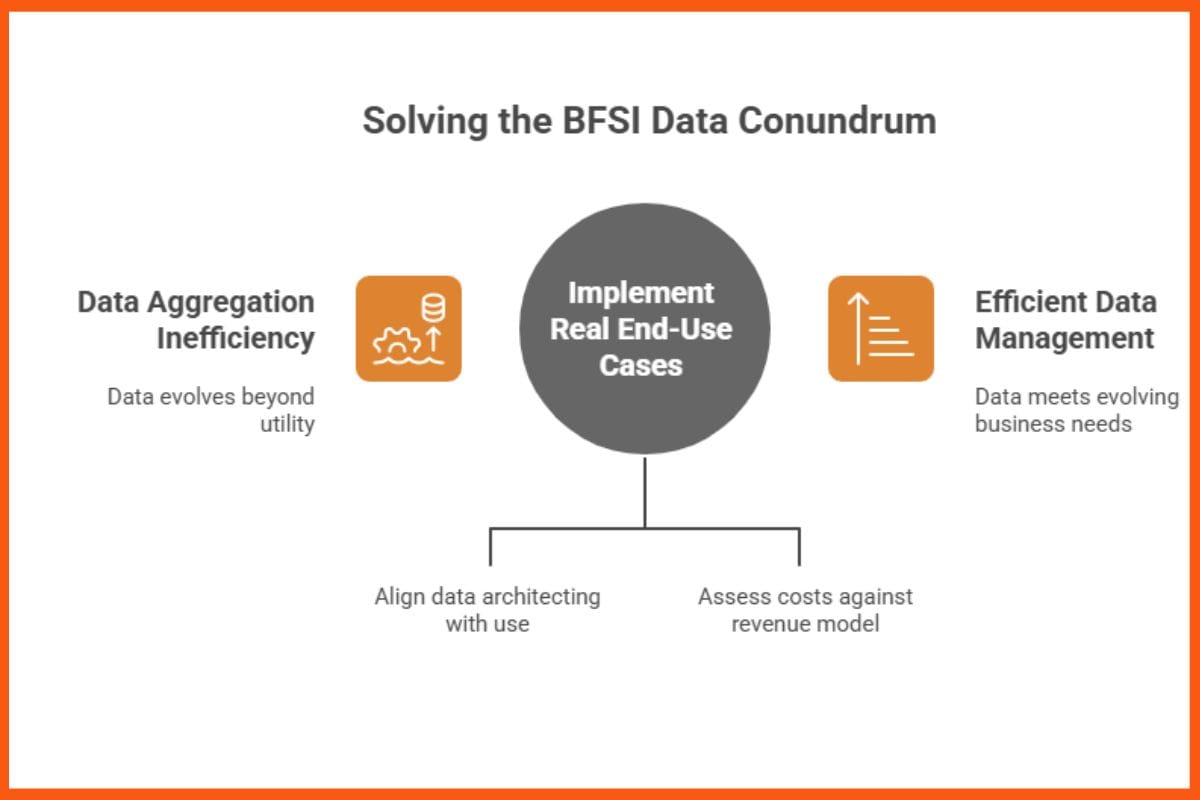 Solving the BFSI Data Conundrum

Data Aggregation Inefficiency

Data evolves beyond utility

Implement Real End-Use Cases

Efficient Data Management

Data meets evolving business needs

Align data architecting with use

Assess costs against revenue model